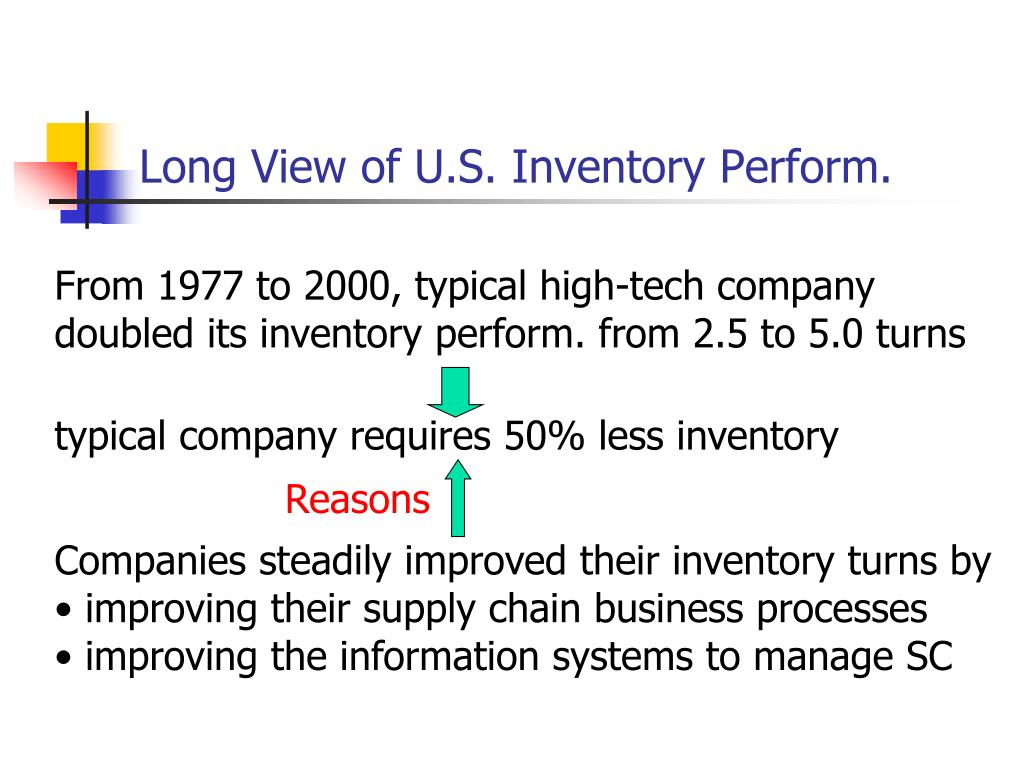 Long View of U.S. Inventory Perform.

From 1977 to 2000, typical high-tech company doubled its inventory perform. from 2.5 to 5.0 turns

typical company requires 50% less inventory

Reasons

Companies steadily improved their inventory turns by
• improving their supply chain business processes
• improving the information systems to manage SC